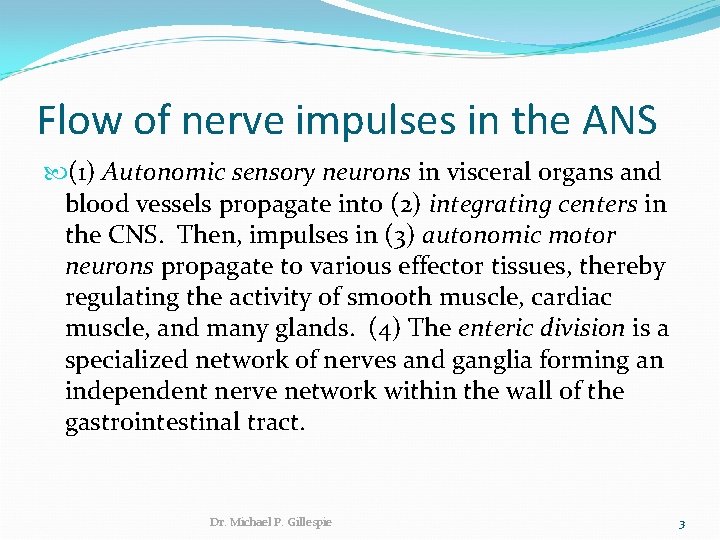 Flow of nerve impulses in the ANS

(1) Autonomic sensory neurons in visceral organs and blood vessels propagate into (2) integrating centers in the CNS. Then, impulses in (3) autonomic motor neurons propagate to various effector tissues, thereby regulating the activity of smooth muscle, cardiac muscle, and many glands. (4) The enteric division is a specialized network of nerves and ganglia forming an independent nerve network within the wall of the gastrointestinal tract.

Dr. Michael P. Gillespie

3